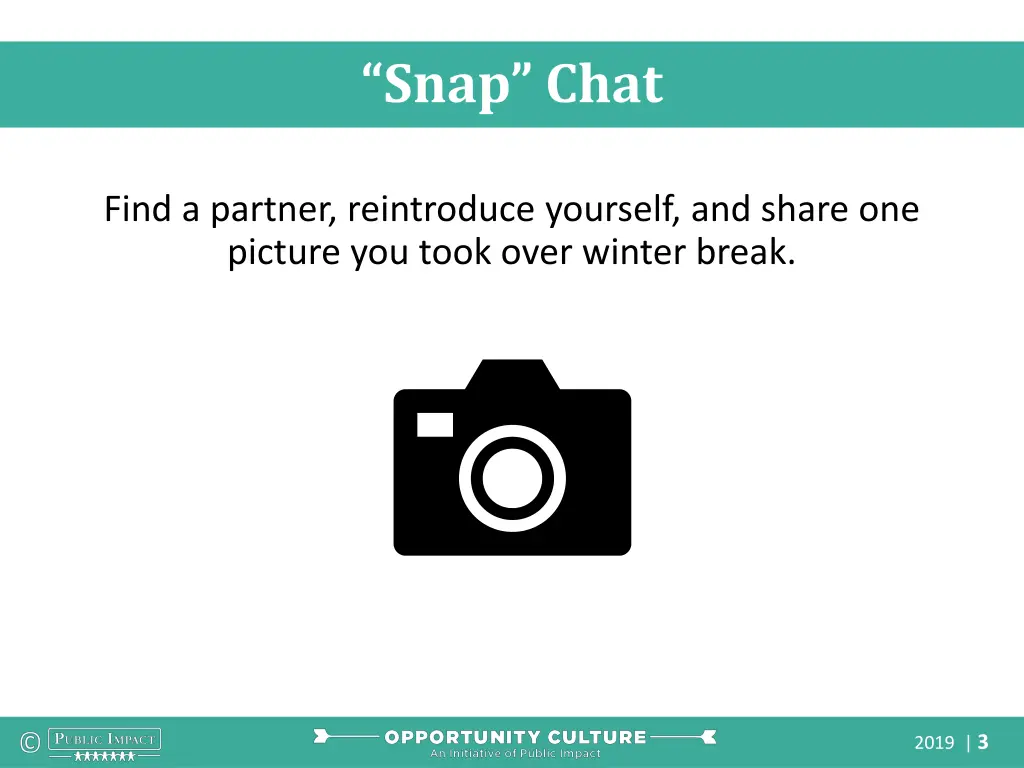 “Snap” Chat

Find a partner, reintroduce yourself, and share one picture you took over winter break.

© PUBLIC IMPACT

OPPORTUNITY CULTURE
An Initiative of Public Impact

2019 | 3